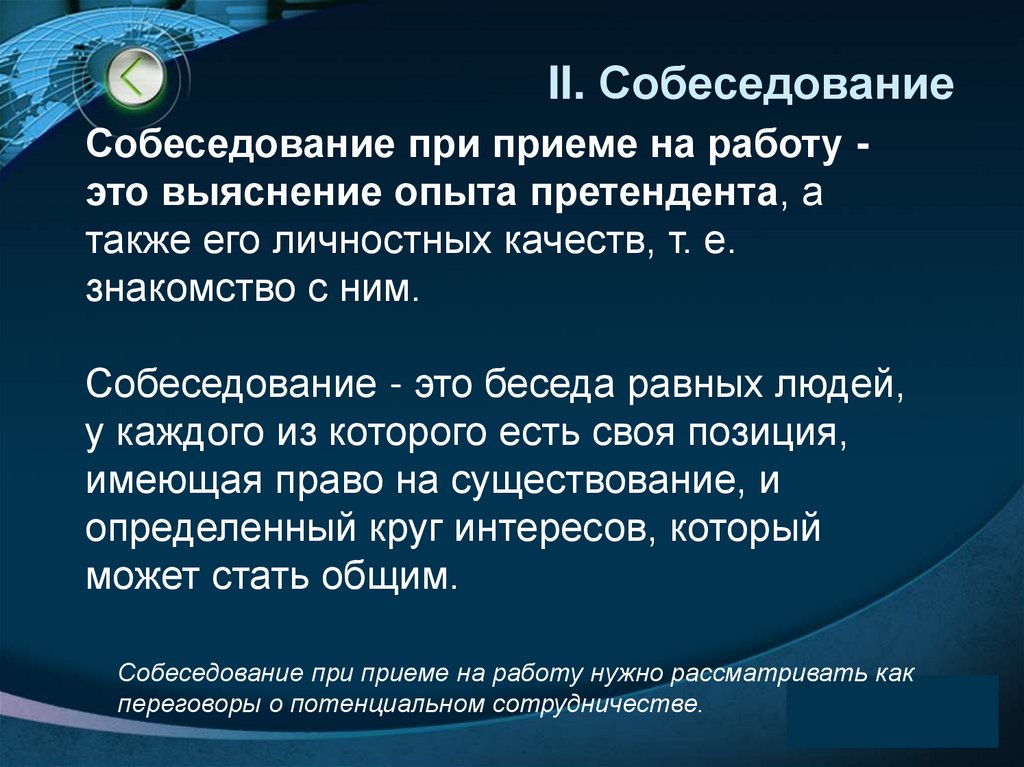 II. Собеседование

Собеседование при приеме на работу - это выяснение опыта претендента, а также его личностных качеств, т. е. знакомство с ним.

Собеседование - это беседа равных людей, у каждого из которого есть своя позиция, имеющая право на существование, и определенный круг интересов, который может стать общим.

Собеседование при приеме на работу нужно рассматривать как переговоры о потенциальном сотрудничестве.